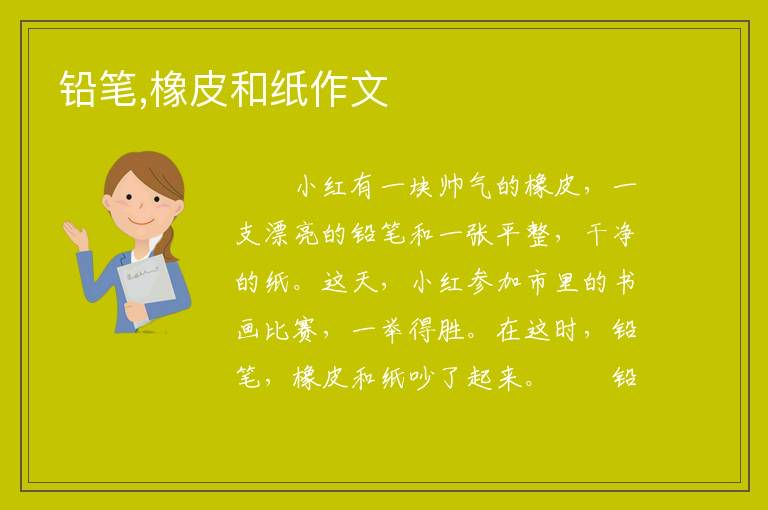 铅笔,橡皮和纸作文

小红有一块帅气的橡皮，一支漂亮的铅笔和一张平整，干净的纸。这天，小红参加市里的书画比赛，一举得胜。在这时，铅笔，橡皮和纸吵了起来。　　铅